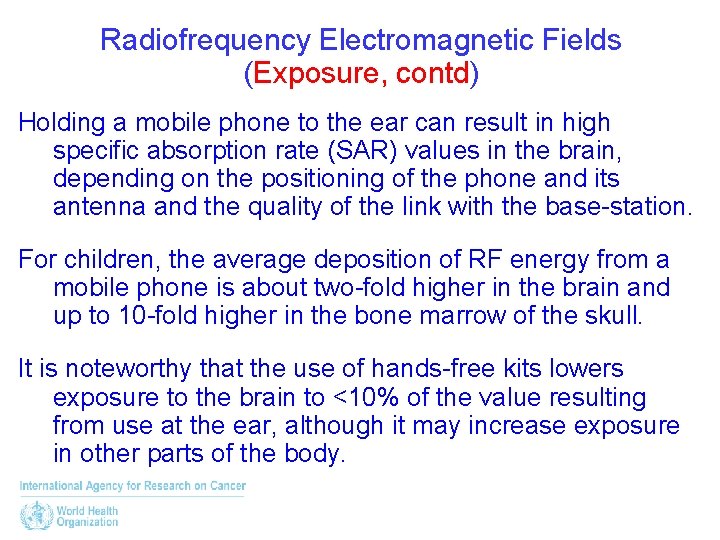 Radiofrequency Electromagnetic Fields
(Exposure, contd)

Holding a mobile phone to the ear can result in high specific absorption rate (SAR) values in the brain, depending on the positioning of the phone and its antenna and the quality of the link with the base-station.

For children, the average deposition of RF energy from a mobile phone is about two-fold higher in the brain and up to 10-fold higher in the bone marrow of the skull.

It is noteworthy that the use of hands-free kits lowers exposure to the brain to <10% of the value resulting from use at the ear, although it may increase exposure in other parts of the body.

International Agency for Research on Cancer

World Health Organization